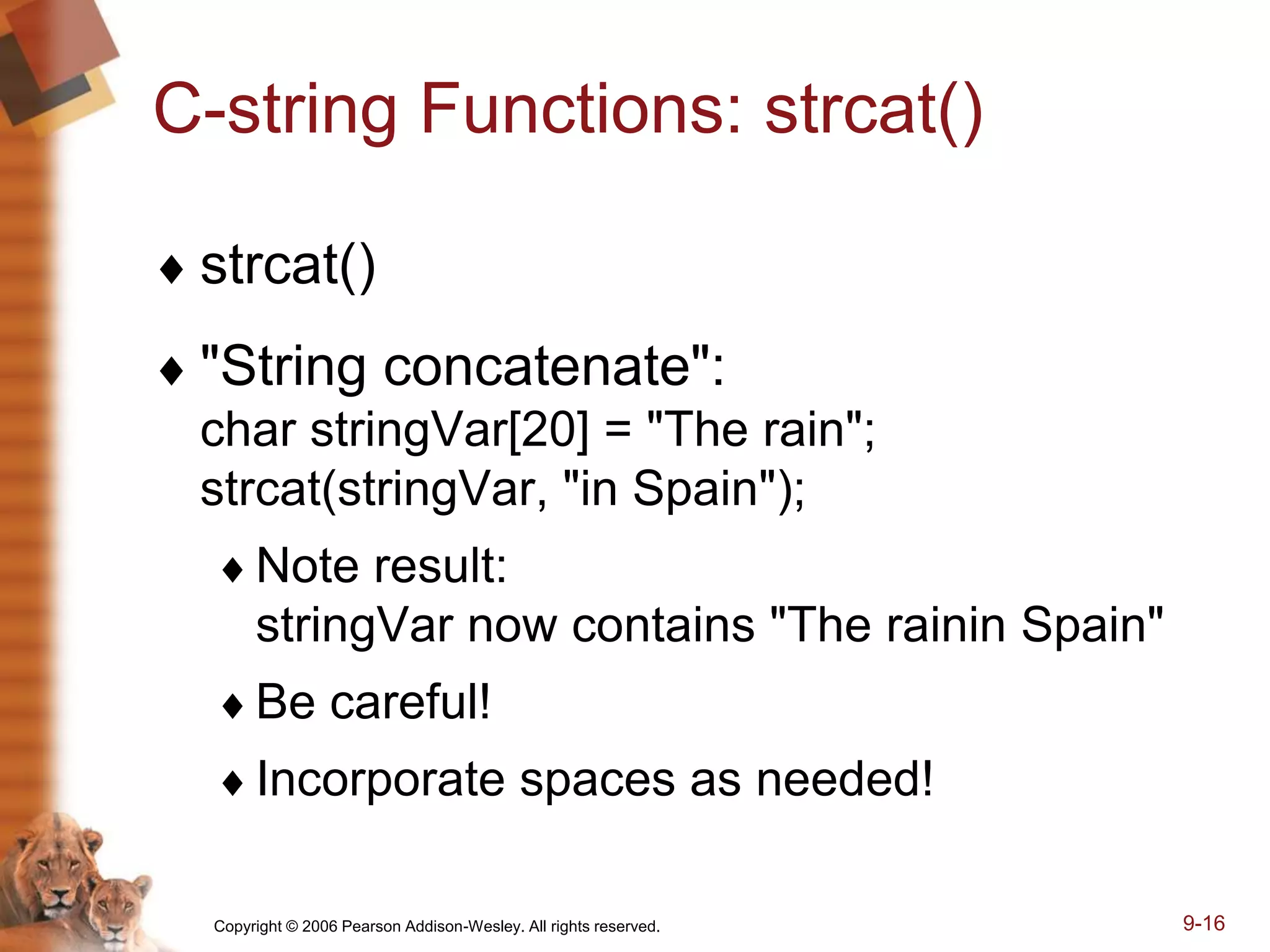 C-string Functions: strcat()

♦ strcat()

♦ "String concatenate":
char stringVar[20] = "The rain";
strcat(stringVar, "in Spain");

♦ Note result:
stringVar now contains "The rainin Spain"

♦ Be careful!

♦ Incorporate spaces as needed!

Copyright © 2006 Pearson Addison-Wesley. All rights reserved.

9-16